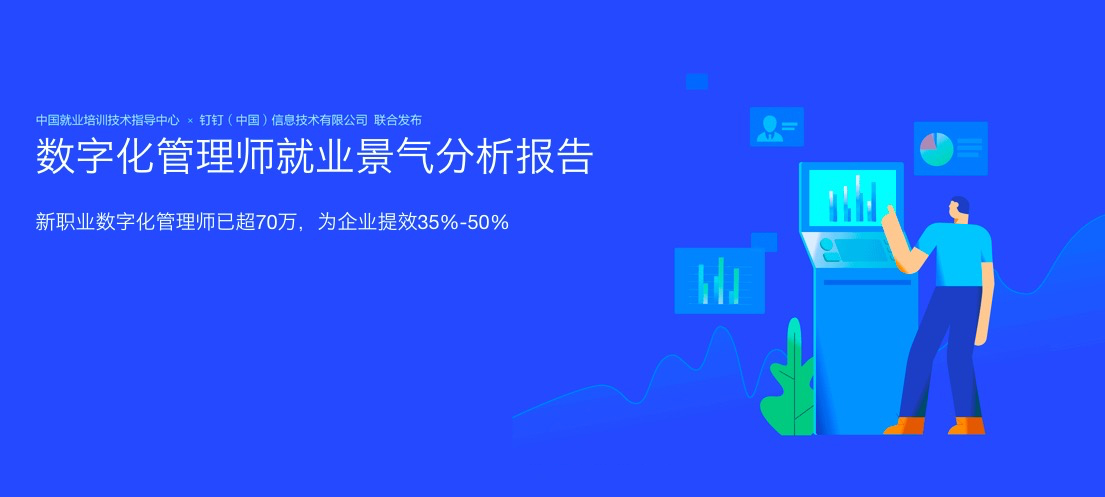 中国就业培训技术指导中心 × 钉钉（中国）信息技术有限公司 联合发布

数字化管理师就业景气分析报告

新职业数字化管理师已超70万，为企业提效35%-50%